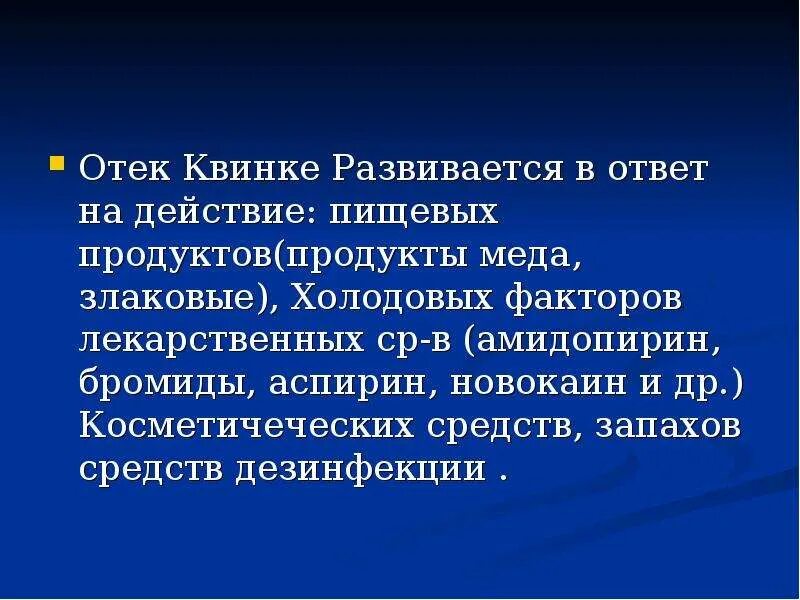 Отек Квинке Развивается в ответ на действие: пищевых продуктов(продукты меда, злаковые), Холодовых факторов лекарственных ср-в (амидопирин, бромиды, аспирин, новокаин и др.) Косметических средств, запахов средств дезинфекции .